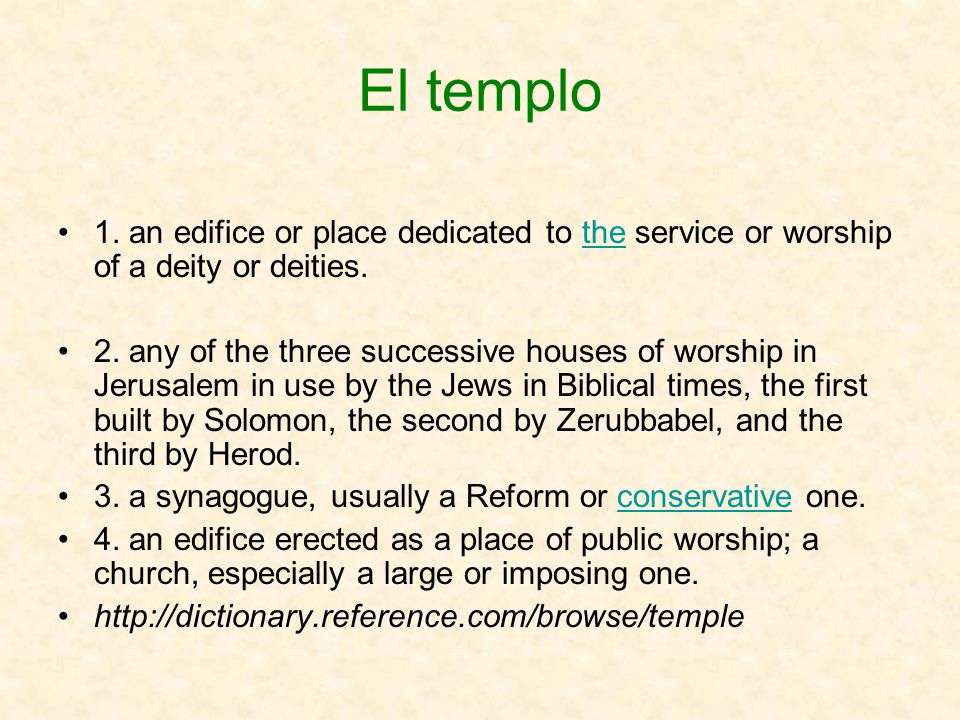 El templo

• 1. an edifice or place dedicated to the service or worship of a deity or deities.

• 2. any of the three successive houses of worship in Jerusalem in use by the Jews in Biblical times, the first built by Solomon, the second by Zerubbabel, and the third by Herod.
• 3. a synagogue, usually a Reform or conservative one.
• 4. an edifice erected as a place of public worship; a church, especially a large or imposing one.
• http://dictionary.reference.com/browse/temple